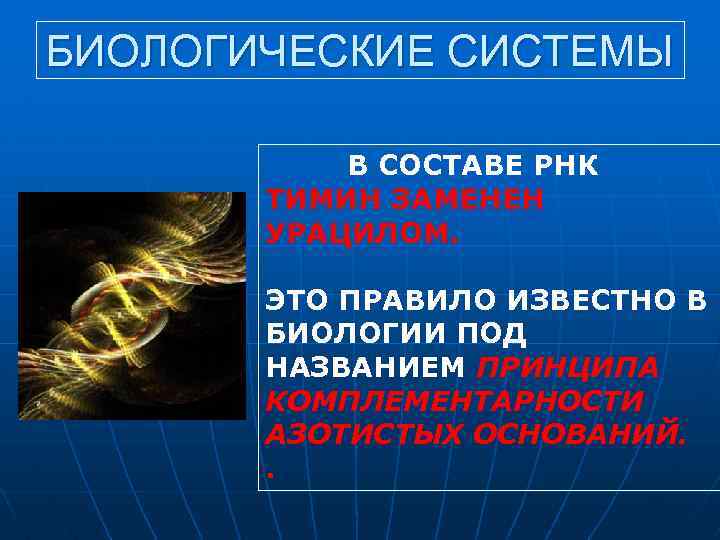 БИОЛОГИЧЕСКИЕ СИСТЕМЫ

В СОСТАВЕ РНК ТИМИН ЗАМЕНЕН УРАЦИЛОМ.

ЭТО ПРАВИЛО ИЗВЕСТНО В БИОЛОГИИ ПОД НАЗВАНИЕМ ПРИНЦИПА КОМПЛЕМЕНТАРНОСТИ АЗОТИСТЫХ ОСНОВАНИЙ.
.